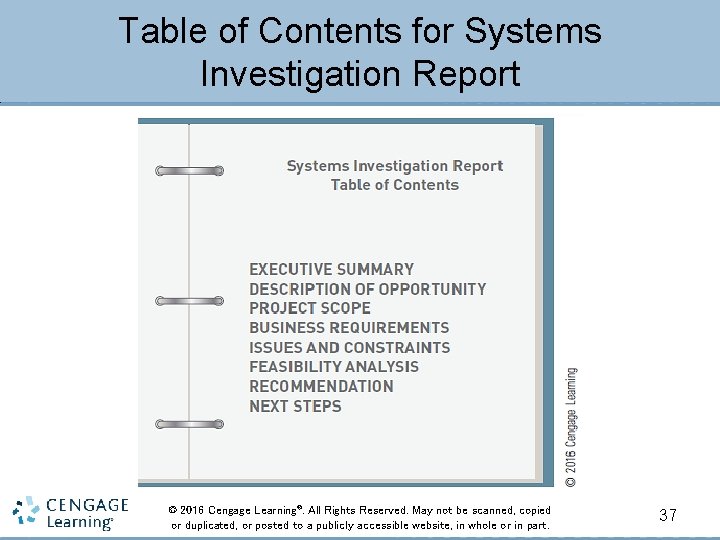 Table of Contents for Systems Investigation Report

Systems Investigation Report
Table of Contents

EXECUTIVE SUMMARY
DESCRIPTION OF OPPORTUNITY
PROJECT SCOPE
BUSINESS REQUIREMENTS
ISSUES AND CONSTRAINTS
FEASIBILITY ANALYSIS
RECOMMENDATION
NEXT STEPS

© 2016 Cengage Learning

CENGAGE Learning®

© 2016 Cengage Learning®. All Rights Reserved. May not be scanned, copied or duplicated, or posted to a publicly accessible website, in whole or in part.

37